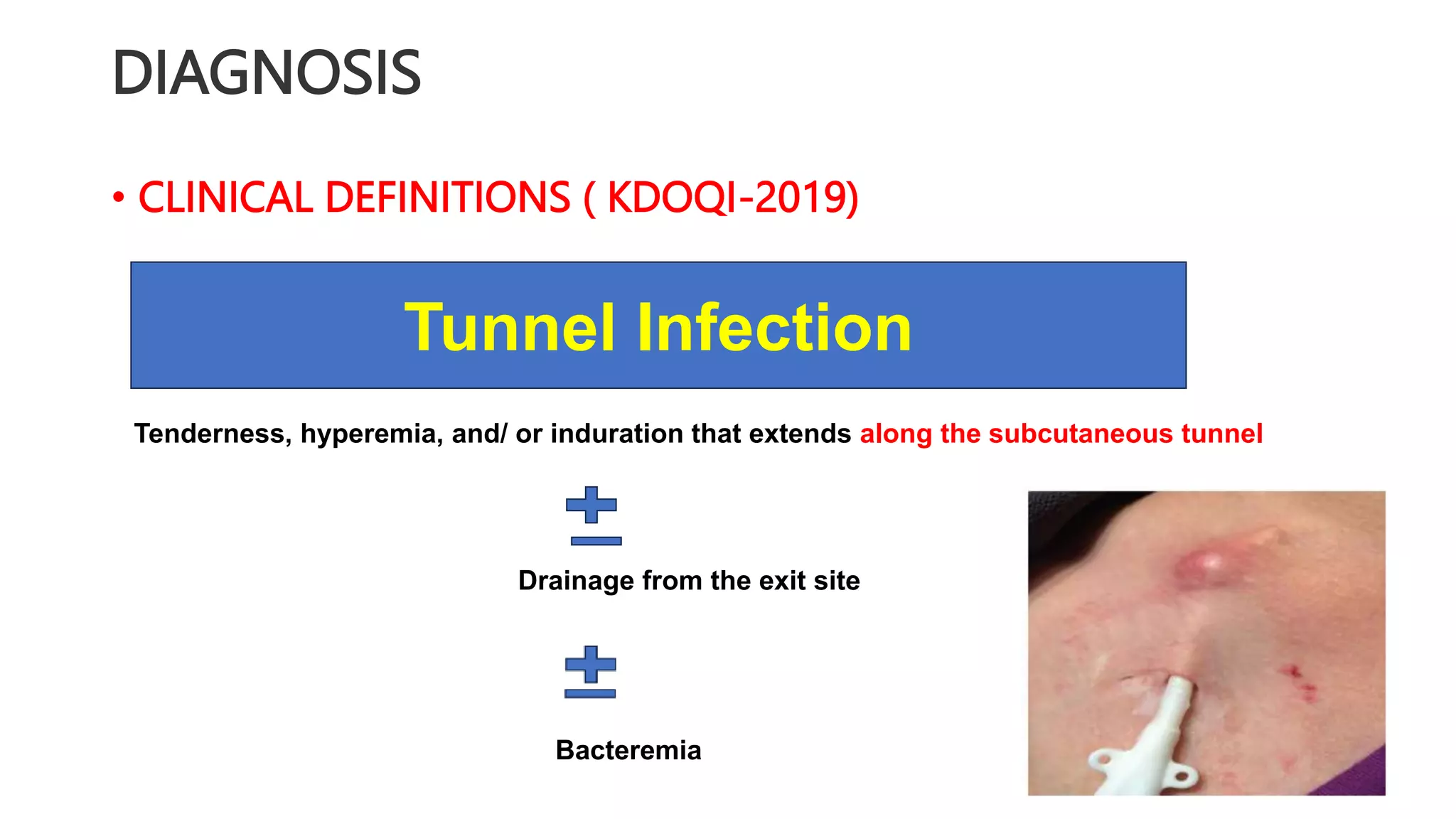 DIAGNOSIS

• CLINICAL DEFINITIONS ( KDOQI-2019)

Tunnel Infection

Tenderness, hyperemia, and/ or induration that extends along the subcutaneous tunnel

$\pm$

Drainage from the exit site

$\pm$

Bacteremia